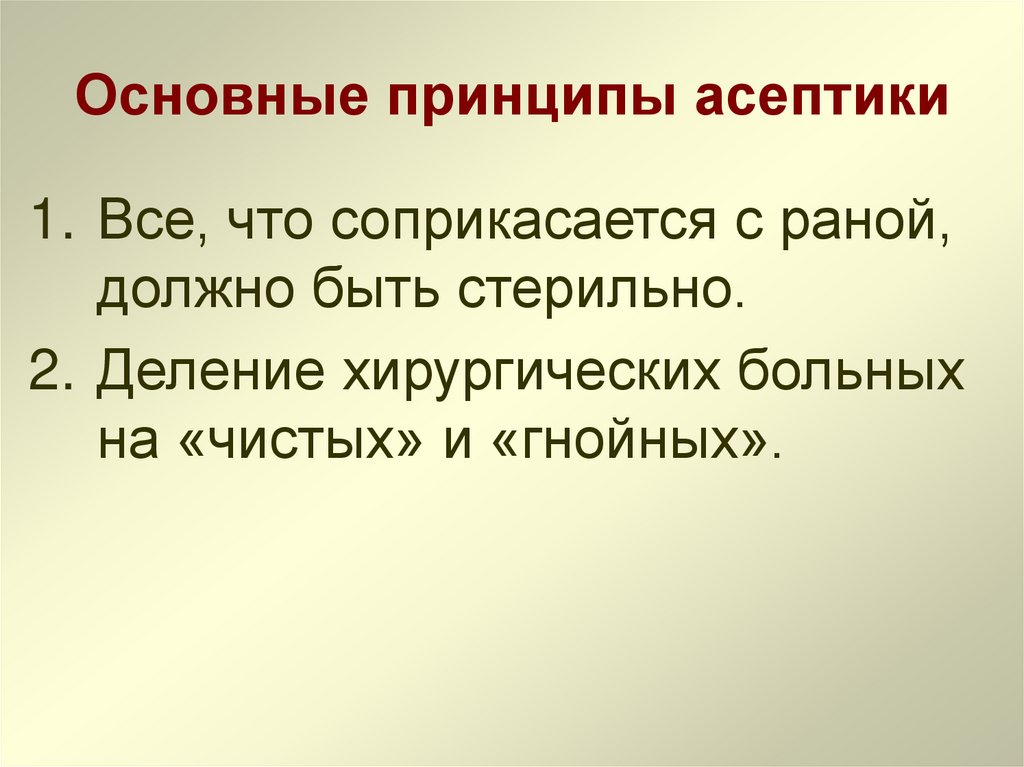 Основные принципы асептики

1. Все, что соприкасается с раной, должно быть стерильно.
2. Деление хирургических больных на «чистых» и «гнойных».